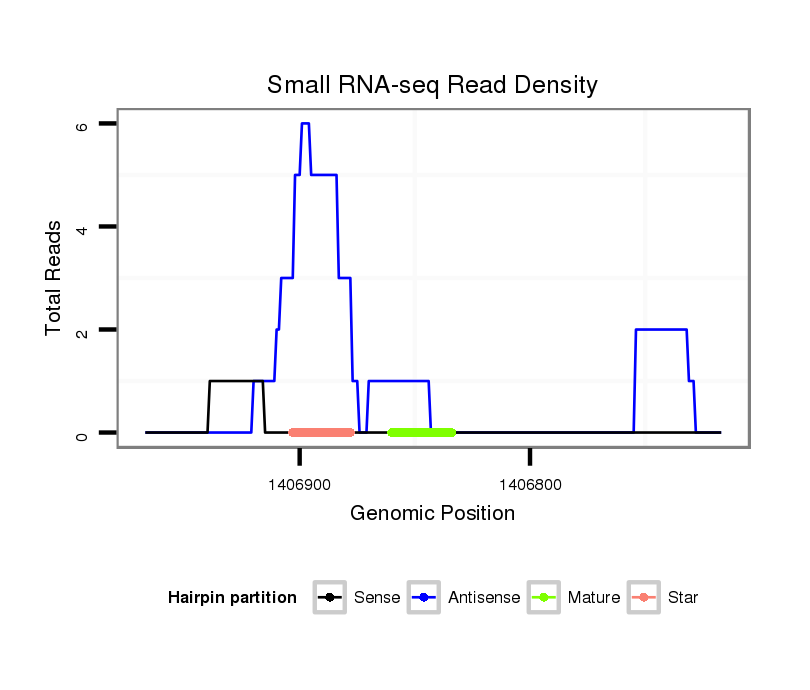 Small RNA-seq Read Density

Total Reads

6

4

2

0

1406900

1406800

Genomic Position

Hairpin partition

Sense

Antisense

Mature

Star